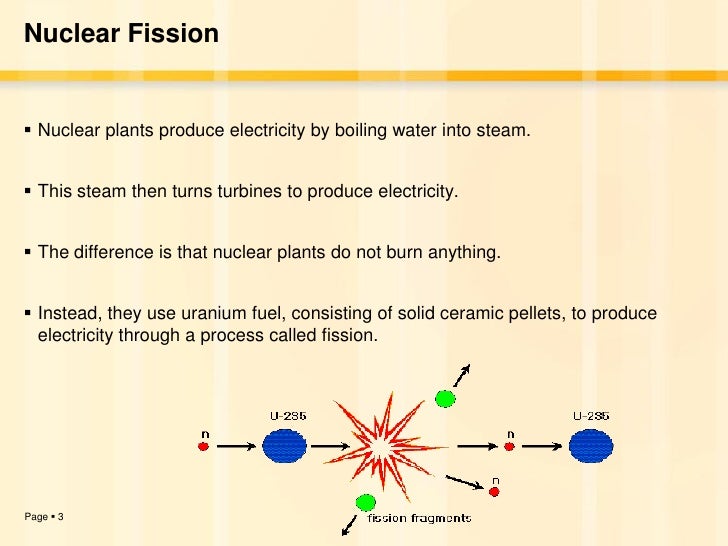 Nuclear Fission

▪ Nuclear plants produce electricity by boiling water into steam.

▪ This steam then turns turbines to produce electricity.

▪ The difference is that nuclear plants do not burn anything.

▪ Instead, they use uranium fuel, consisting of solid ceramic pellets, to produce electricity through a process called fission.

n
U-235
n
U-235
n
fission fragments

Page ▪ 3